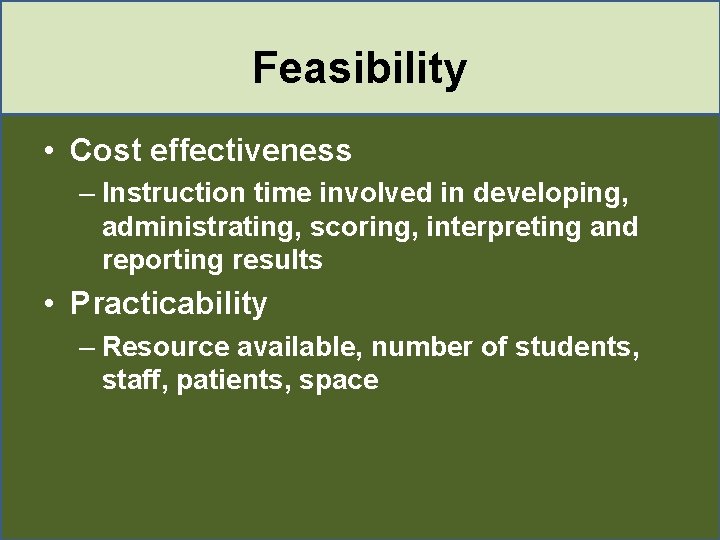 Feasibility

• Cost effectiveness
– Instruction time involved in developing, administrating, scoring, interpreting and reporting results

• Practicability
– Resource available, number of students, staff, patients, space